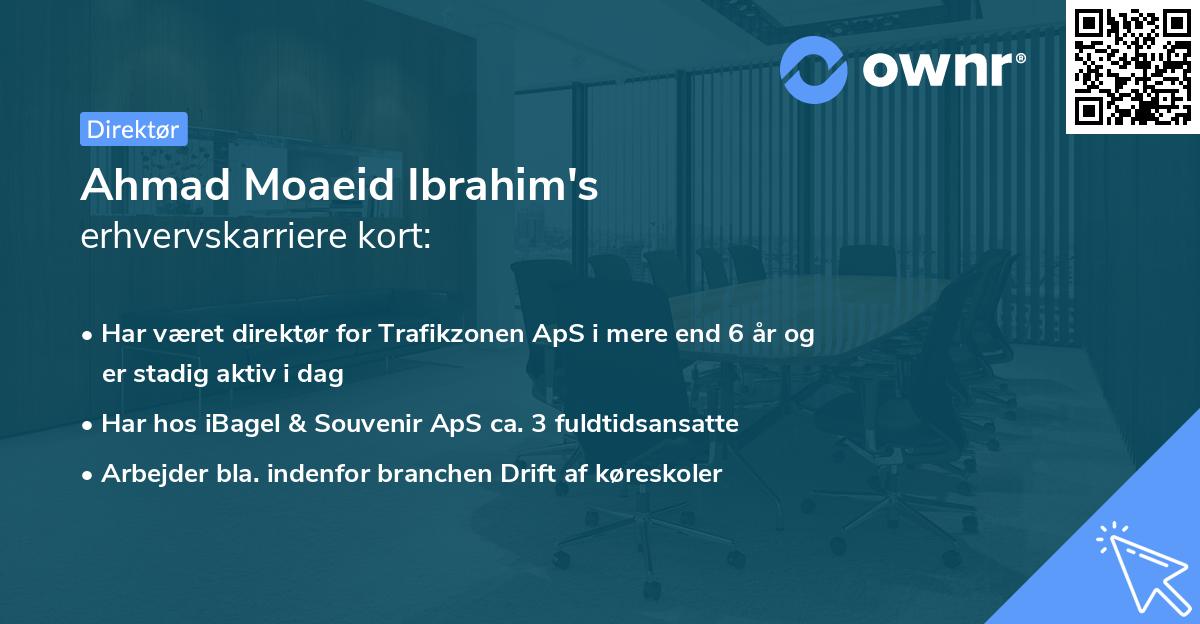 ownr®

Direktør

Ahmad Moaeid Ibrahim's
erhvervskarriere kort:

• Har været direktør for Trafikzonen ApS i mere end 6 år og er stadig aktiv i dag
• Har hos iBagel & Souvenir ApS ca. 3 fuldtidsansatte
• Arbejder bla. indenfor branchen Drift af køreskoler